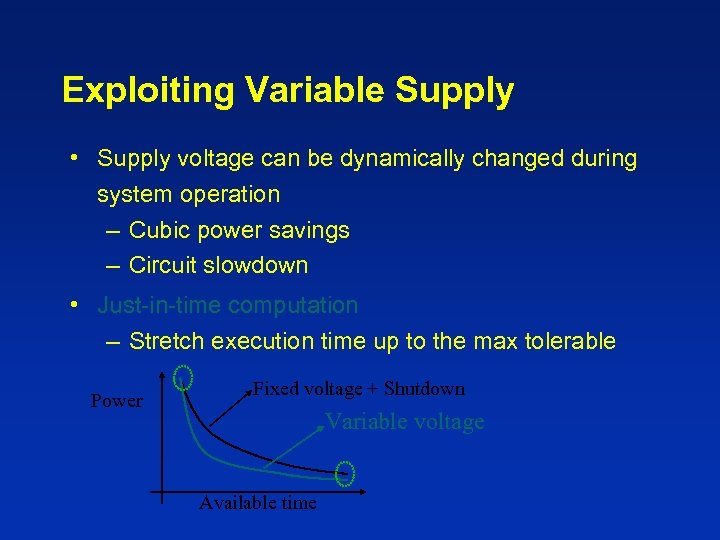 Exploiting Variable Supply

• Supply voltage can be dynamically changed during system operation
– Cubic power savings
– Circuit slowdown

• Just-in-time computation
– Stretch execution time up to the max tolerable

Power
Fixed voltage + Shutdown
Variable voltage
Available time